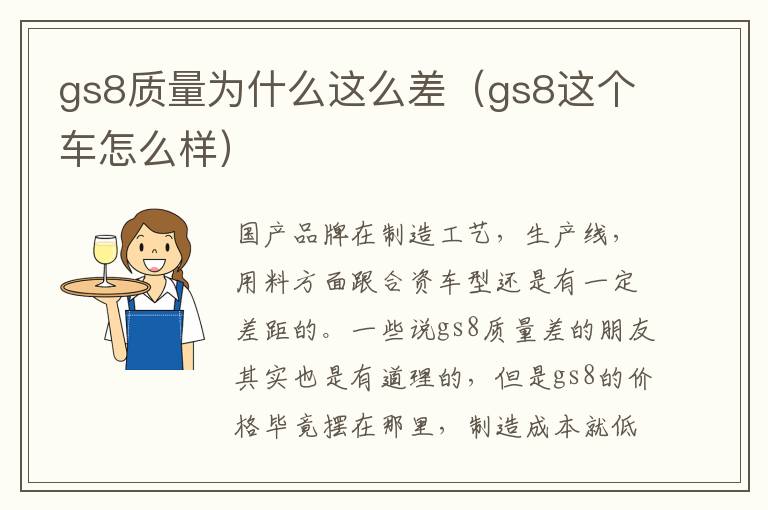 gs8质量为什么这么差（gs8这个车怎么样）

国产品牌在制造工艺，生产线，用料方面跟合资车型还是有一定差距的。一些说gs8质量差的朋友其实也是有道理的，但是gs8的价格毕竟摆在那里，制造成本就低